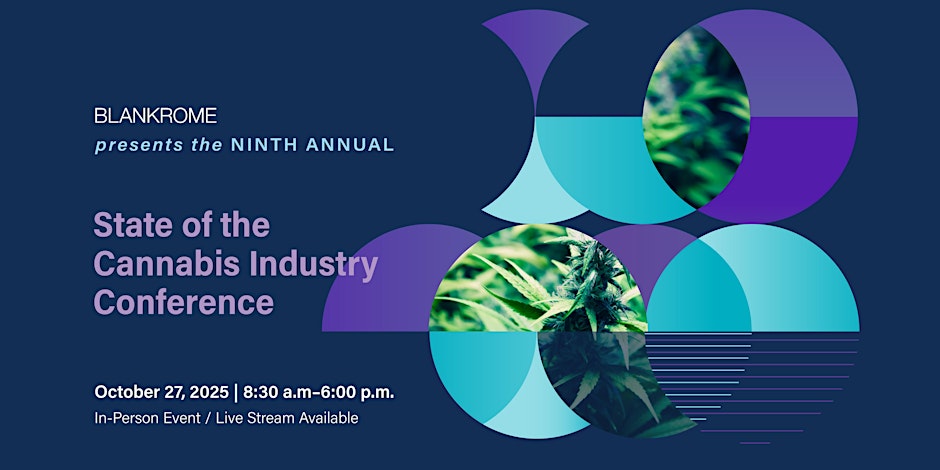 BLANKROME
presents the NINTH ANNUAL

State of the Cannabis Industry Conference

October 27, 2025 | 8:30 a.m–6:00 p.m.
In-Person Event / Live Stream Available